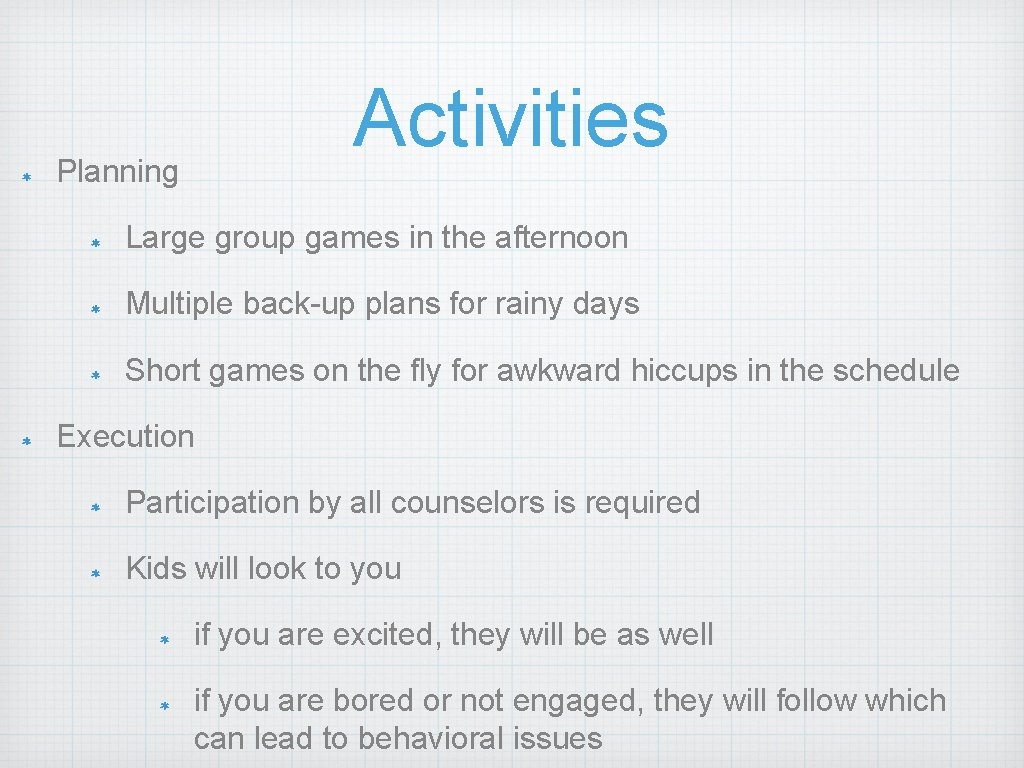 Activities

Planning

Large group games in the afternoon

Multiple back-up plans for rainy days

Short games on the fly for awkward hiccups in the schedule

Execution

Participation by all counselors is required

Kids will look to you

if you are excited, they will be as well

if you are bored or not engaged, they will follow which can lead to behavioral issues